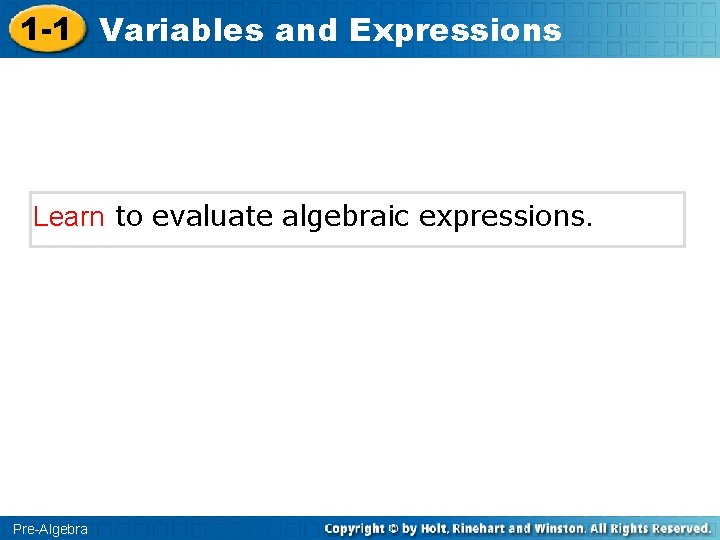 1-1 Variables and Expressions

Learn to evaluate algebraic expressions.

Pre-Algebra

Copyright © by Holt, Rinehart and Winston. All Rights Reserved.